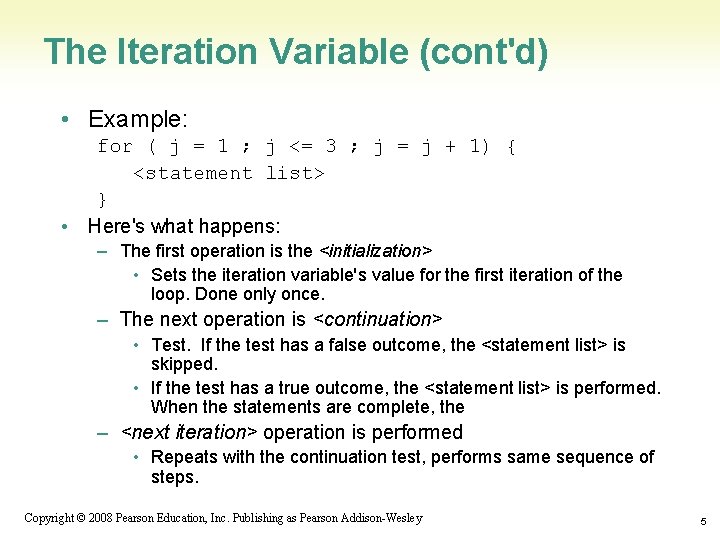 The Iteration Variable (cont'd)

• Example:
for ( j = 1 ; j <= 3 ; j = j + 1) {
<statement list>
}

• Here's what happens:
– The first operation is the <initialization>
• Sets the iteration variable's value for the first iteration of the loop. Done only once.
– The next operation is <continuation>
• Test. If the test has a false outcome, the <statement list> is skipped.
• If the test has a true outcome, the <statement list> is performed. When the statements are complete, the
– <next iteration> operation is performed
• Repeats with the continuation test, performs same sequence of steps.

Copyright © 2008 Pearson Education, Inc. Publishing as Pearson Addison-Wesley

5